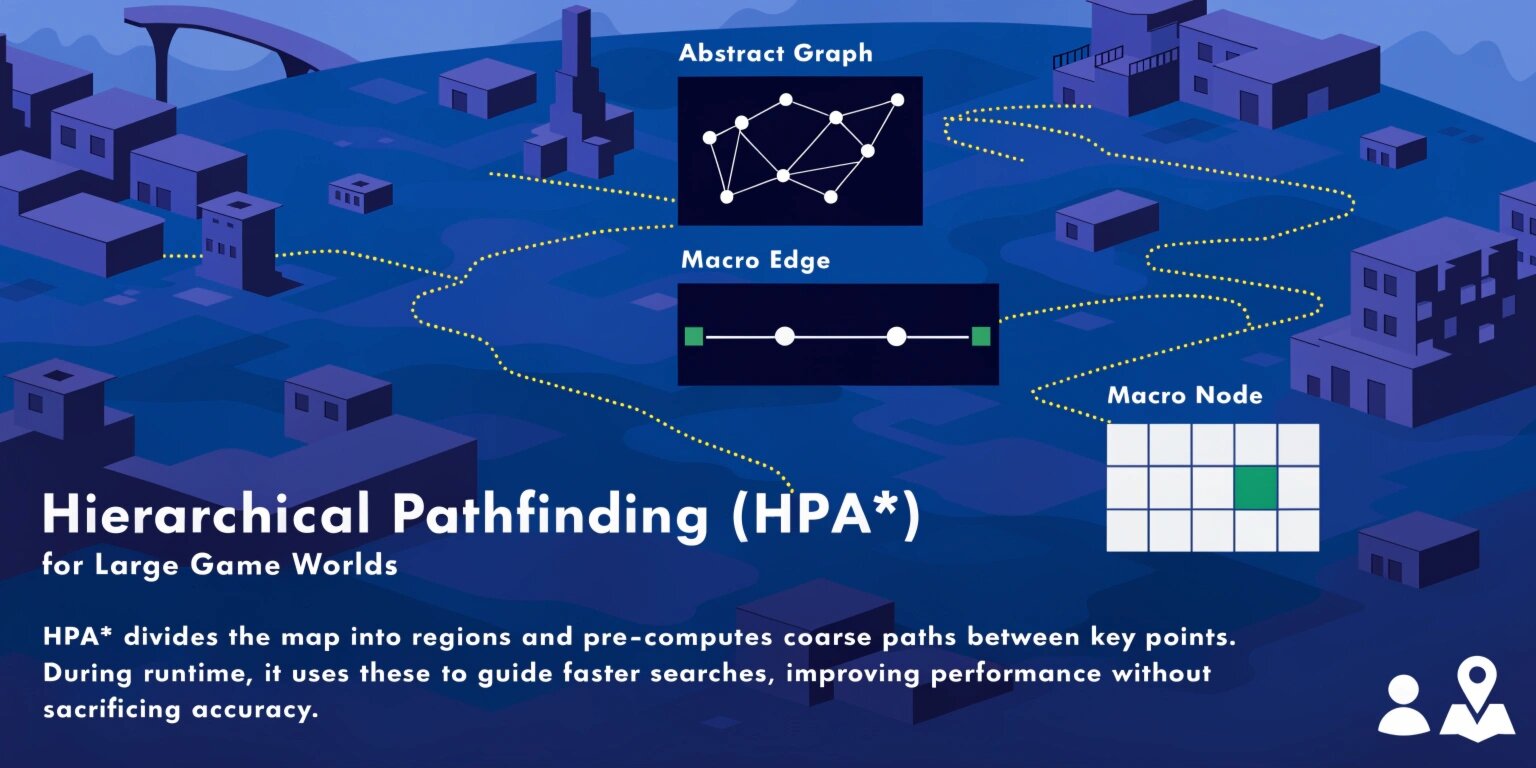 Abstract Graph

Macro Edge

Macro Node

Hierarchical Pathfinding (HPA*)
for Large Game Worlds

HPA* divides the map into regions and pre-computes coarse paths between key points. During runtime, it uses these to guide faster searches, improving performance without sacrificing accuracy.